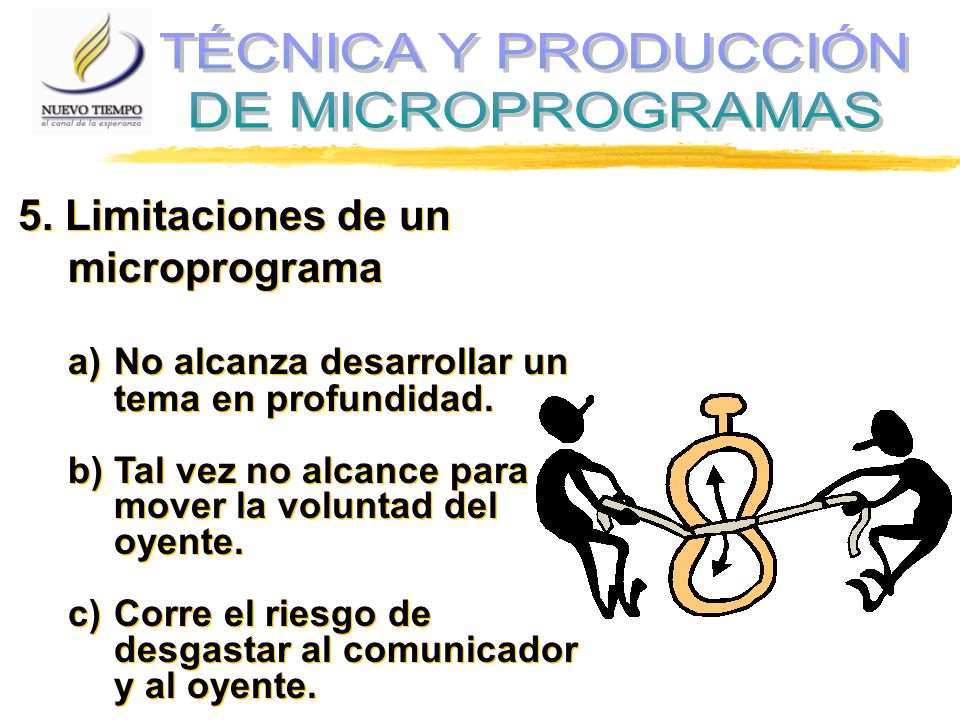 NUEVO TIEMPO
el canal de la esperanza

TÉCNICA Y PRODUCCIÓN DE MICROPROGRAMAS

5. Limitaciones de un microprograma

a) No alcanza desarrollar un tema en profundidad.

b) Tal vez no alcance para mover la voluntad del oyente.

c) Corre el riesgo de desgastar al comunicador y al oyente.